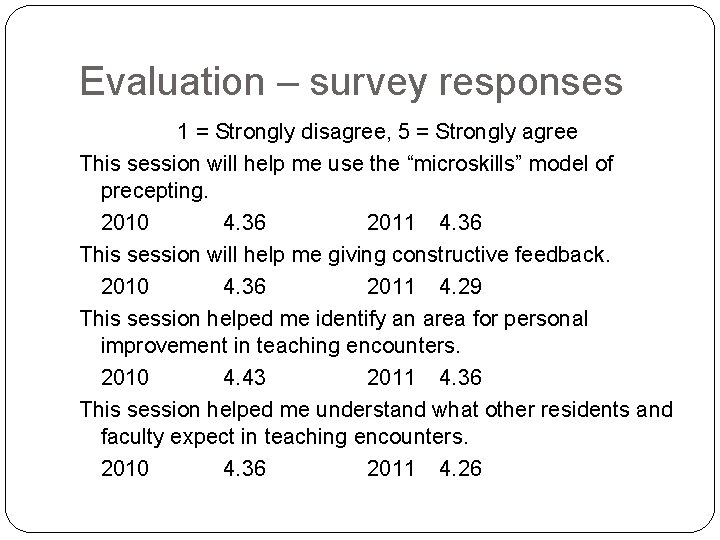 Evaluation – survey responses

1 = Strongly disagree, 5 = Strongly agree

This session will help me use the “microskills” model of precepting.

2010 4.36 2011 4.36

This session will help me giving constructive feedback.

2010 4.36 2011 4.29

This session helped me identify an area for personal improvement in teaching encounters.

2010 4.43 2011 4.36

This session helped me understand what other residents and faculty expect in teaching encounters.

2010 4.36 2011 4.26